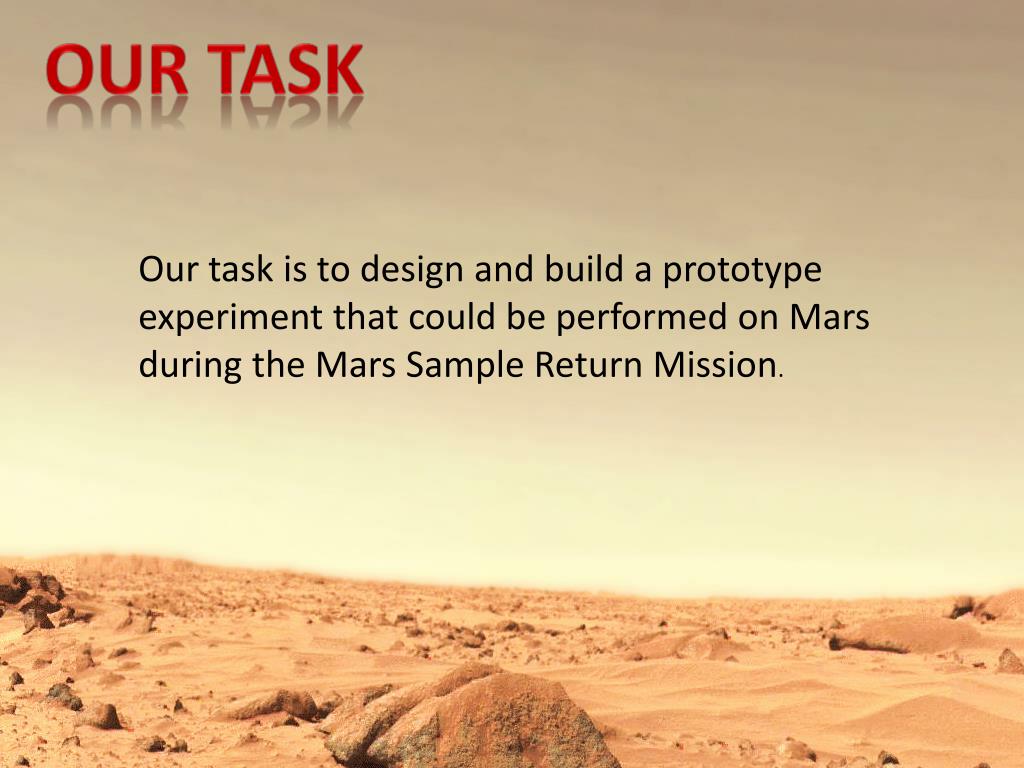 OUR TASK

Our task is to design and build a prototype experiment that could be performed on Mars during the Mars Sample Return Mission.